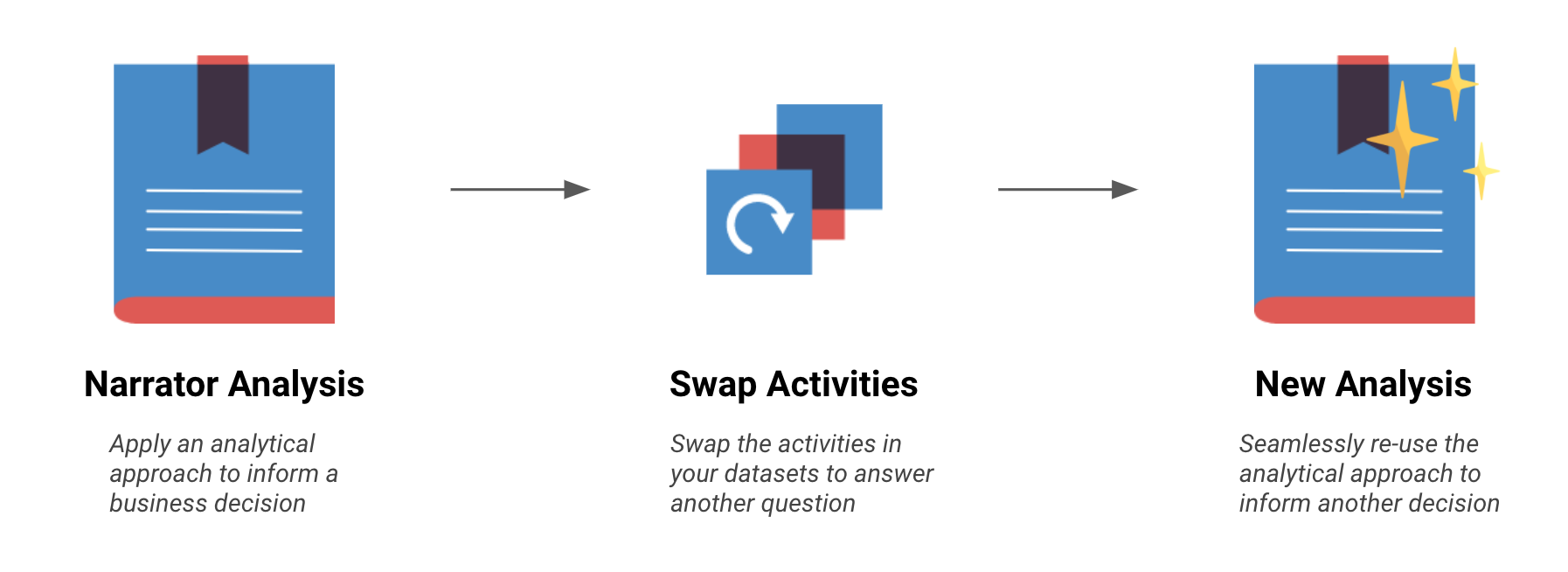 Narrator Analysis

Apply an analytical approach to inform a business decision

Swap Activities

Swap the activities in your datasets to answer another question

New Analysis

Seamlessly re-use the analytical approach to inform another decision